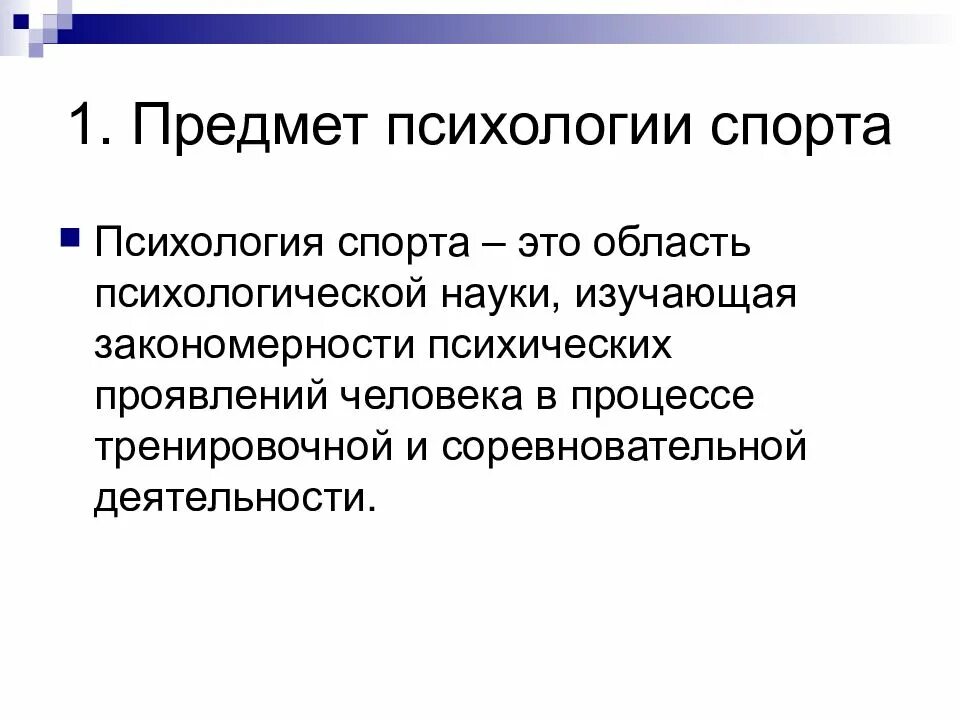 1. Предмет психологии спорта

Психология спорта – это область психологической науки, изучающая закономерности психических проявлений человека в процессе тренировочной и соревновательной деятельности.